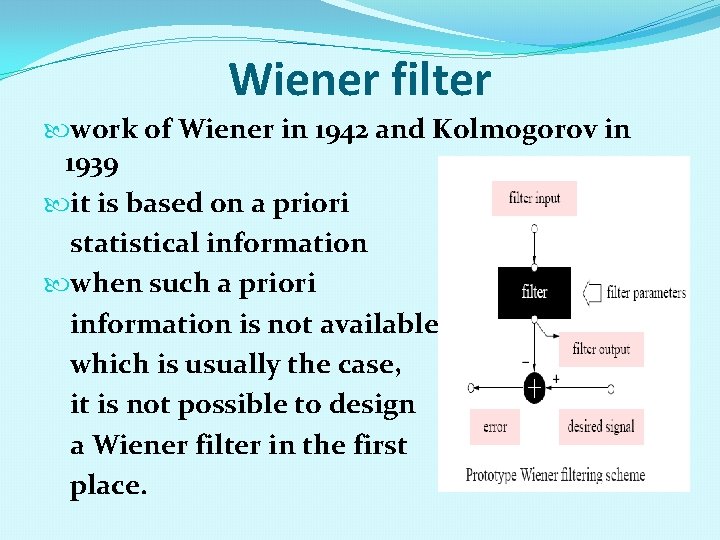 Wiener filter

work of Wiener in 1942 and Kolmogorov in 1939

it is based on a priori statistical information

when such a priori information is not available which is usually the case, it is not possible to design a Wiener filter in the first place.

filter input

filter

filter parameters

filter output

−

+

error

desired signal

Prototype Wiener filtering scheme